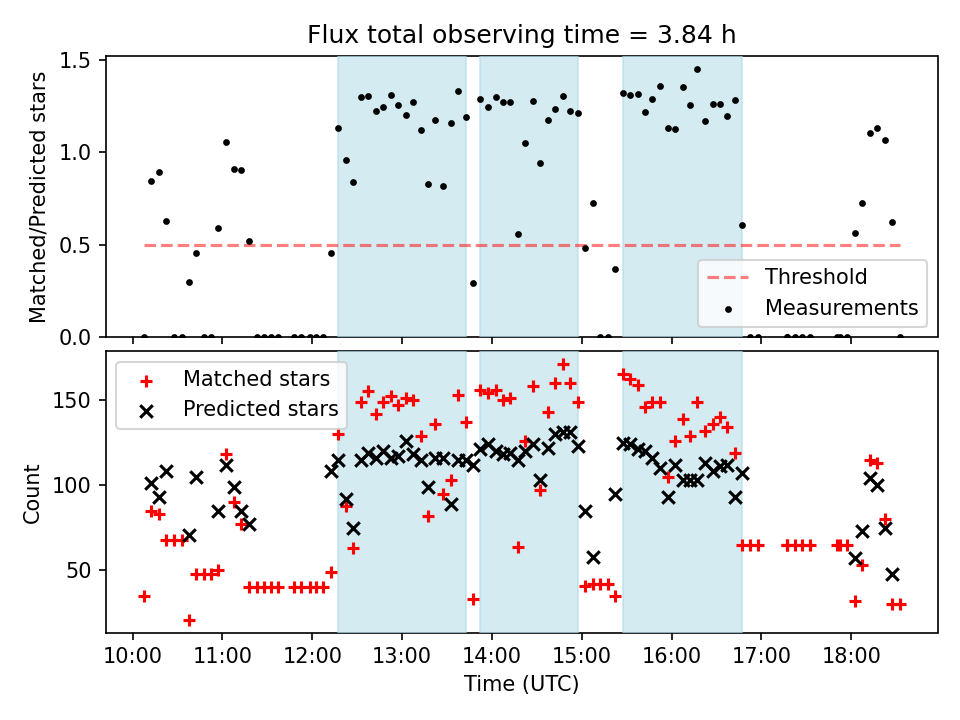 Flux total observing time = 3.84 h

Matched/Predicted stars

1.5
1.0
0.5
0.0

Threshold
Measurements

Matched stars
Predicted stars

Count

150
100
50

10:00
11:00
12:00
13:00
14:00
15:00
16:00
17:00
18:00

Time (UTC)